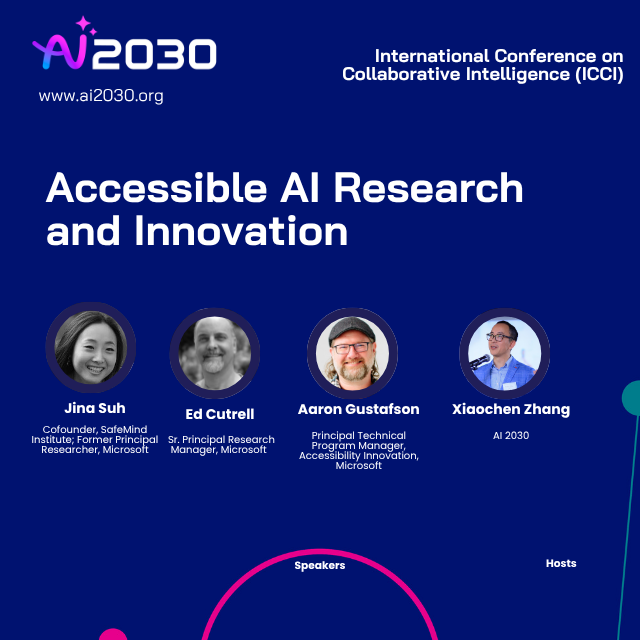 AI2030
www.ai2030.org

International Conference on Collaborative Intelligence (ICCI)

Accessible AI Research and Innovation

Jina Suh
Cofounder, SafeMind Institute; Former Principal Researcher, Microsoft

Ed Cutrell
Sr. Principal Research Manager, Microsoft

Aaron Gustafson
Principal Technical Program Manager, Accessibility Innovation, Microsoft

Xiaochen Zhang
AI 2030

Speakers

Hosts